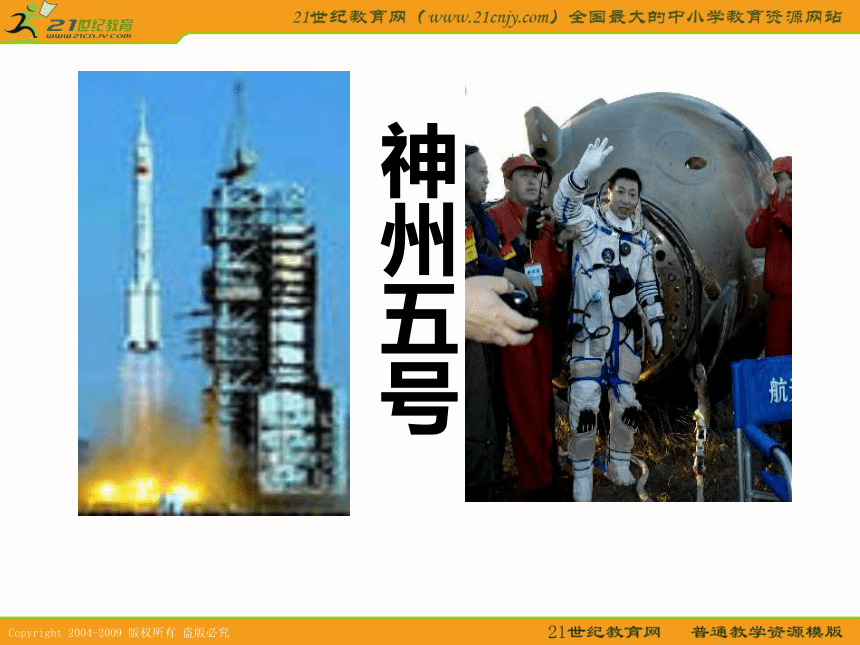 21世纪教育
www.21cnjy.com

21世纪教育网（www.21cnjy.com）全国最大的中小学教育资源网站

神州五号

航

Copyright 2004-2009 版权所有 盗版必究

21世纪教育网 普通教学资源模版